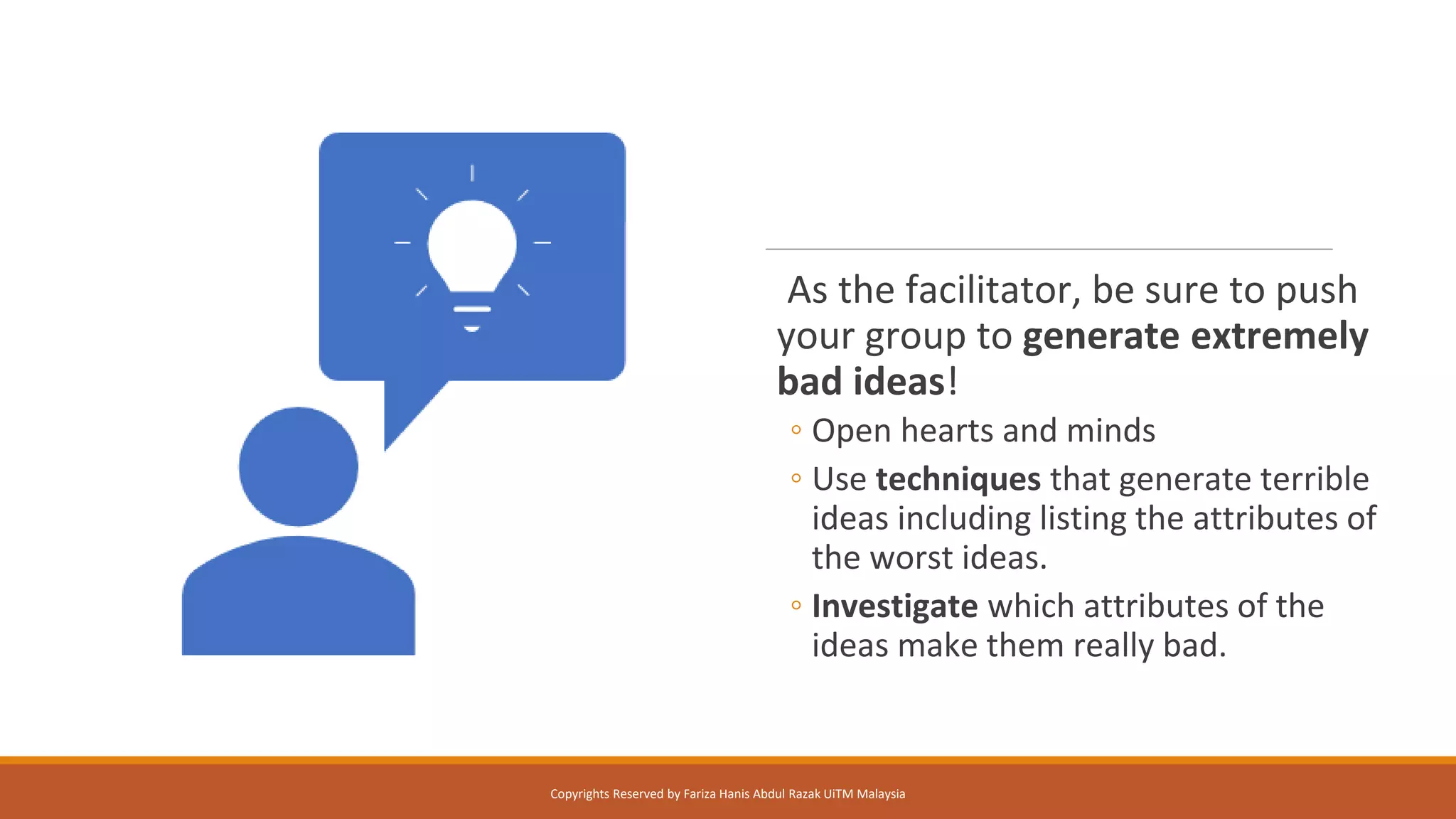 As the facilitator, be sure to push your group to generate extremely bad ideas!

◦ Open hearts and minds

◦ Use techniques that generate terrible ideas including listing the attributes of the worst ideas.

◦ Investigate which attributes of the ideas make them really bad.

Copyrights Reserved by Fariza Hanis Abdul Razak UiTM Malaysia